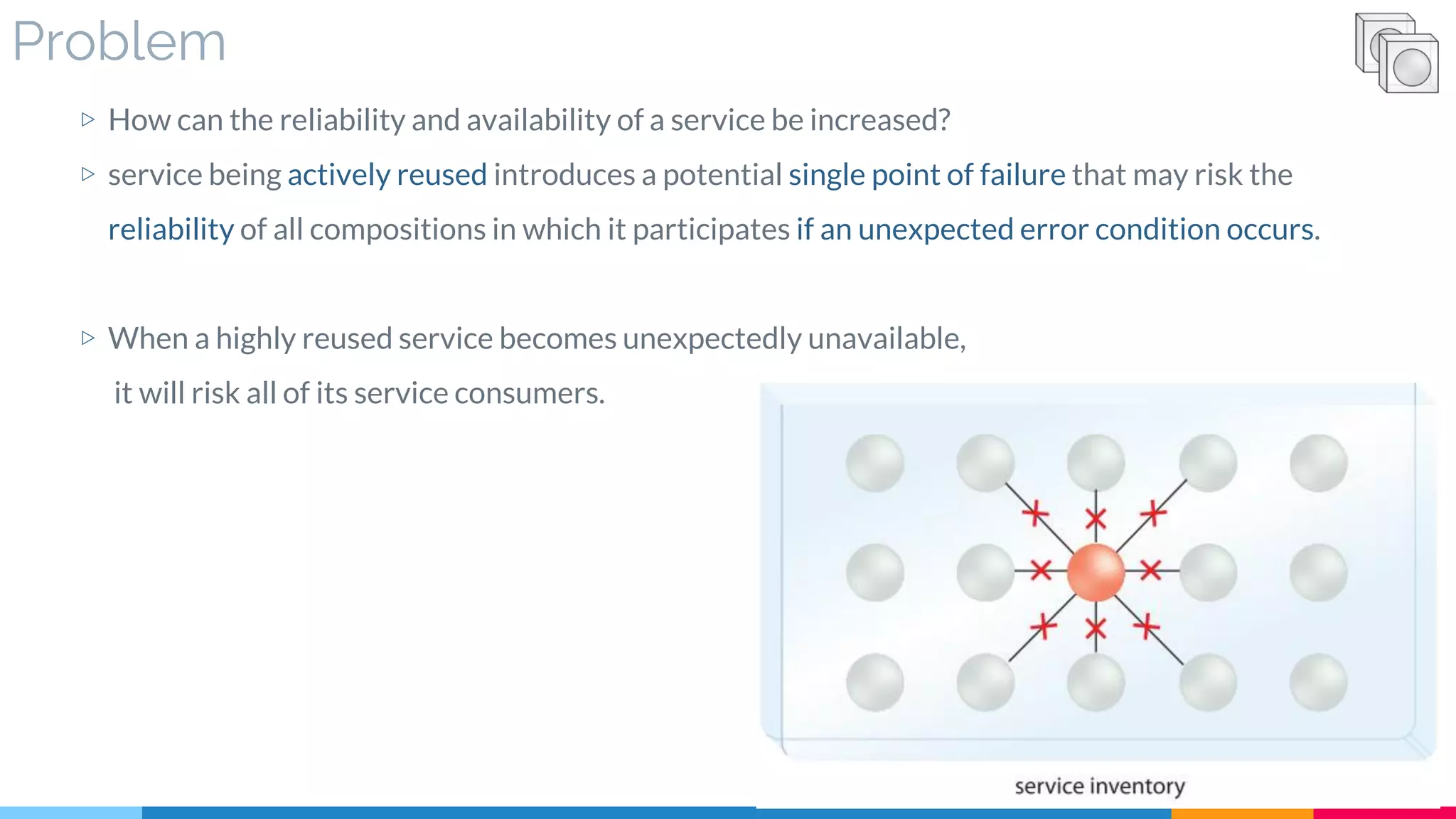 Problem

▷ How can the reliability and availability of a service be increased?

▷ service being actively reused introduces a potential single point of failure that may risk the reliability of all compositions in which it participates if an unexpected error condition occurs.

▷ When a highly reused service becomes unexpectedly unavailable, it will risk all of its service consumers.

service inventory